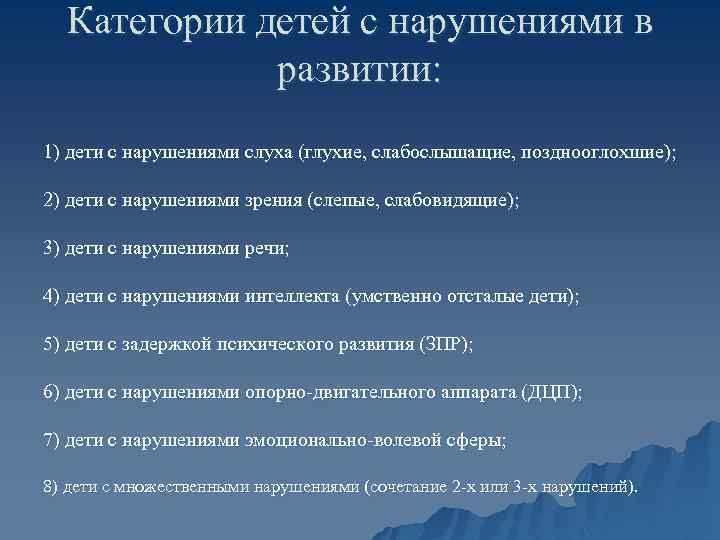 Категории детей с нарушениями в развитии:

1) дети с нарушениями слуха (глухие, слабослышащие, позднооглохшие);

2) дети с нарушениями зрения (слепые, слабовидящие);

3) дети с нарушениями речи;

4) дети с нарушениями интеллекта (умственно отсталые дети);

5) дети с задержкой психического развития (ЗПР);

6) дети с нарушениями опорно-двигательного аппарата (ДЦП);

7) дети с нарушениями эмоционально-волевой сферы;

8) дети с множественными нарушениями (сочетание 2-х или 3-х нарушений).